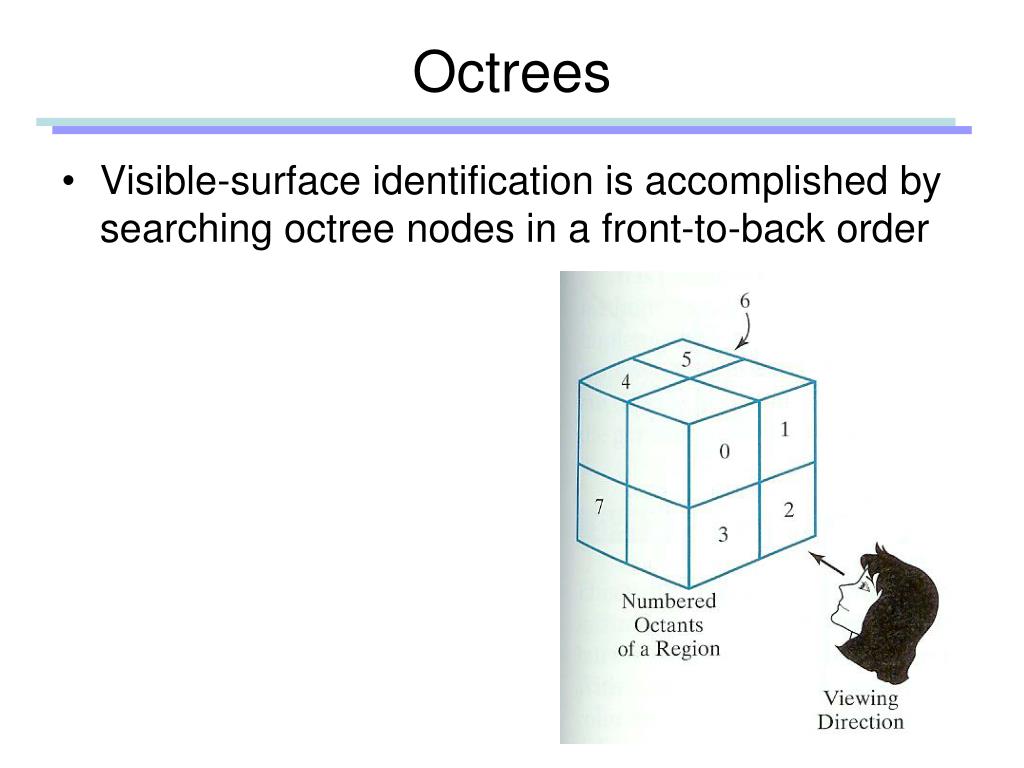 Octrees

• Visible-surface identification is accomplished by searching octree nodes in a front-to-back order

6
5
4
1
0
7
2
3

Numbered Octants of a Region

Viewing Direction